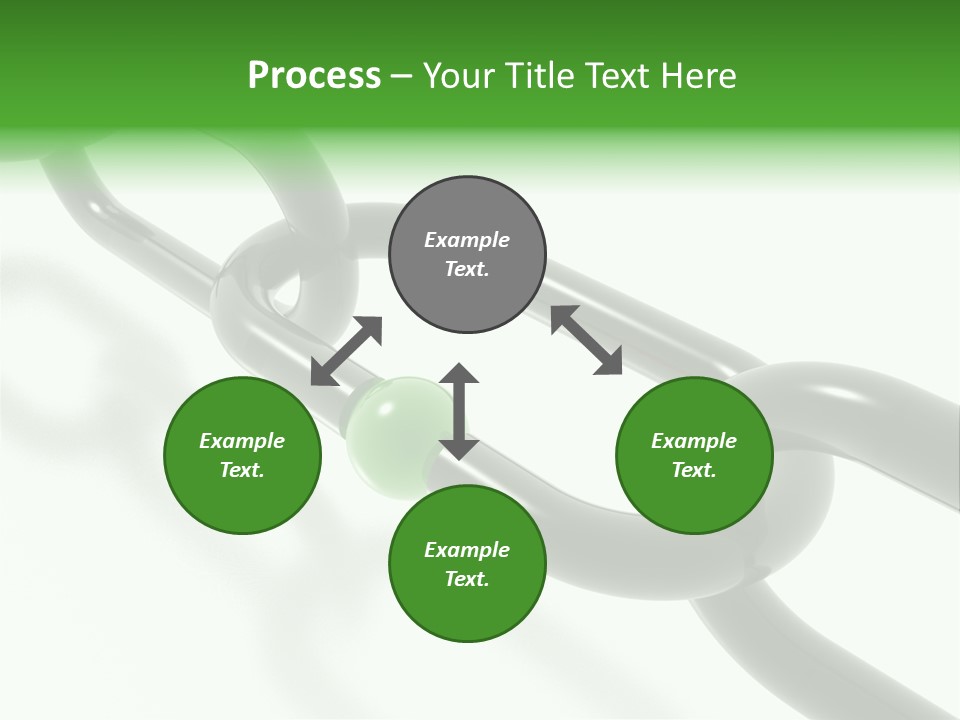 Process – Your Title Text Here

Example Text.

Example Text.

Example Text.

Example Text.